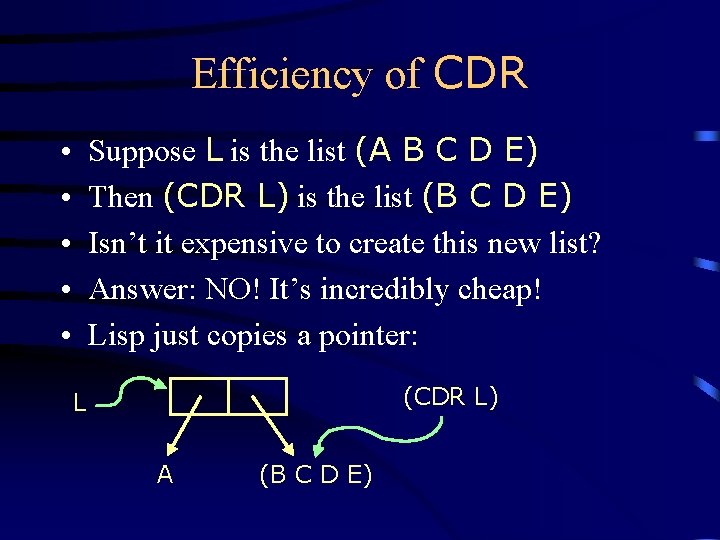 Efficiency of CDR

• Suppose L is the list (A B C D E)
• Then (CDR L) is the list (B C D E)
• Isn't it expensive to create this new list?
• Answer: NO! It's incredibly cheap!
• Lisp just copies a pointer:

L

(CDR L)

A

(B C D E)